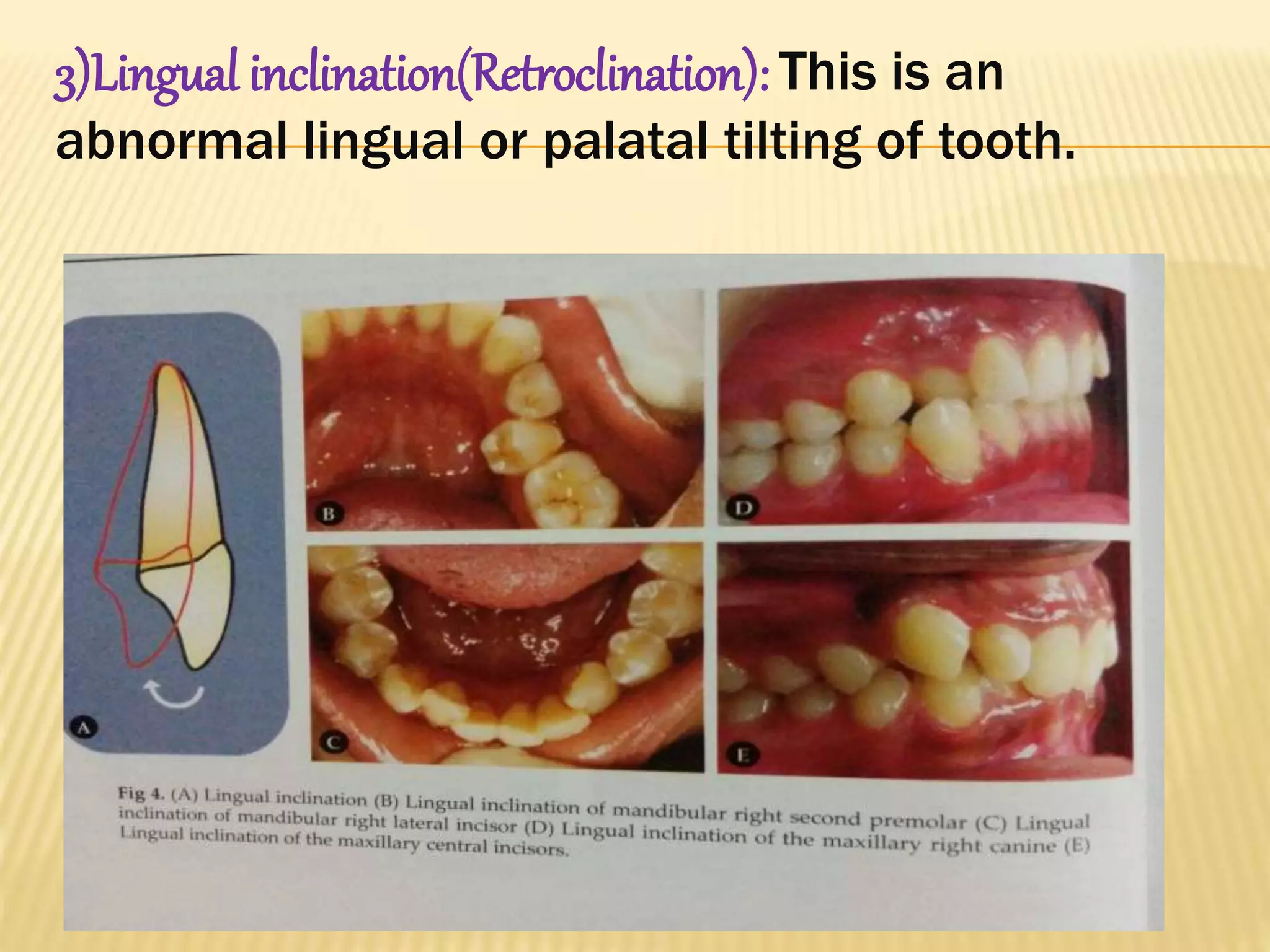 3)Lingual inclination(Retroclination): This is an abnormal lingual or palatal tilting of tooth.

A

B

C

D

E

Fig 4. (A) Lingual inclination (B) Lingual inclination of mandibular right second premolar (C) Lingual inclination of mandibular right lateral incisor (D) Lingual inclination of the maxillary right canine (E) Lingual inclination of the maxillary central incisors.